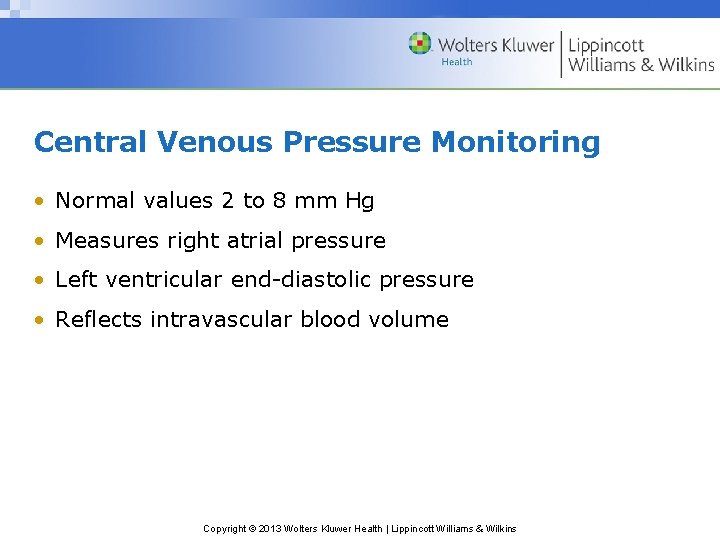 Wolters Kluwer
Health
Lippincott
Williams & Wilkins

Central Venous Pressure Monitoring

• Normal values 2 to 8 mm Hg
• Measures right atrial pressure
• Left ventricular end-diastolic pressure
• Reflects intravascular blood volume

Copyright © 2013 Wolters Kluwer Health | Lippincott Williams & Wilkins